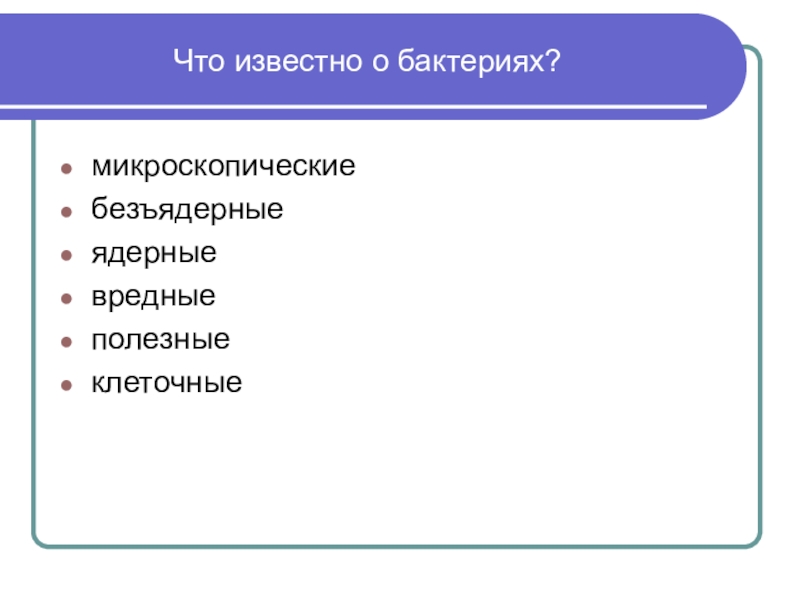 Что известно о бактериях?

- микроскопические
- безъядерные
- ядерные
- вредные
- полезные
- клеточные